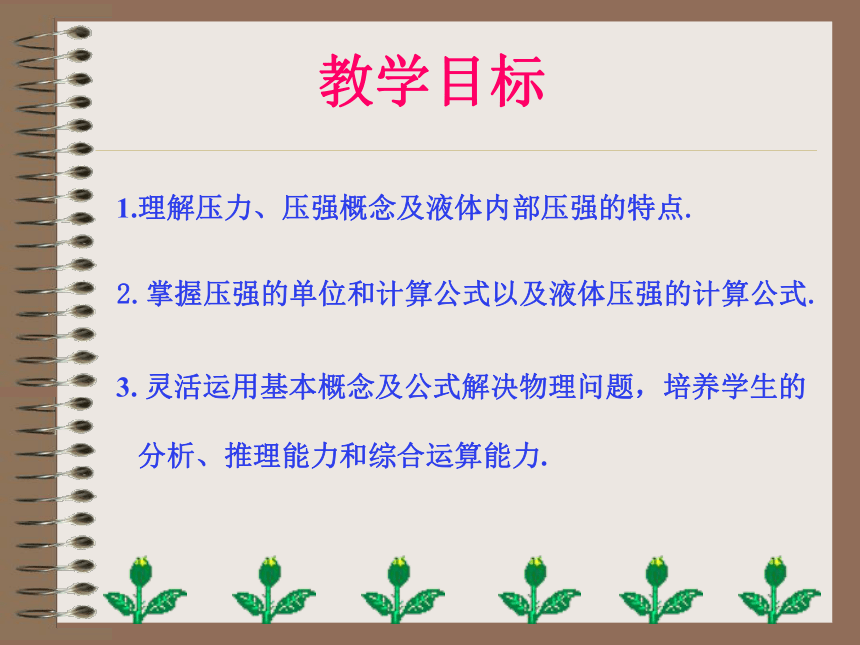 教学目标

1.理解压力、压强概念及液体内部压强的特点.

2. 掌握压强的单位和计算公式以及液体压强的计算公式.

3. 灵活运用基本概念及公式解决物理问题，培养学生的分析、推理能力和综合运算能力.